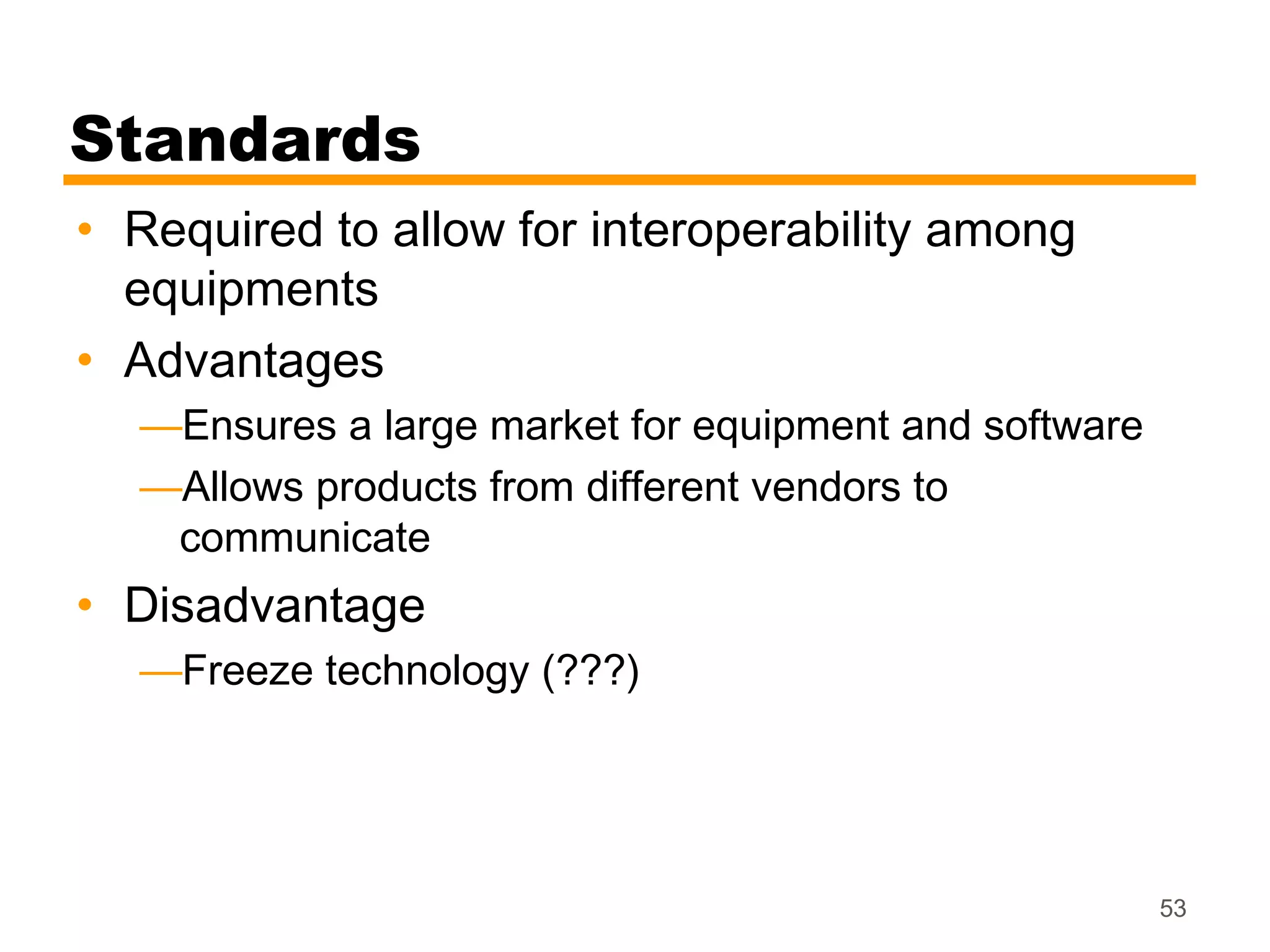 Standards

• Required to allow for interoperability among equipments
• Advantages
—Ensures a large market for equipment and software
—Allows products from different vendors to communicate
• Disadvantage
—Freeze technology (???)

53